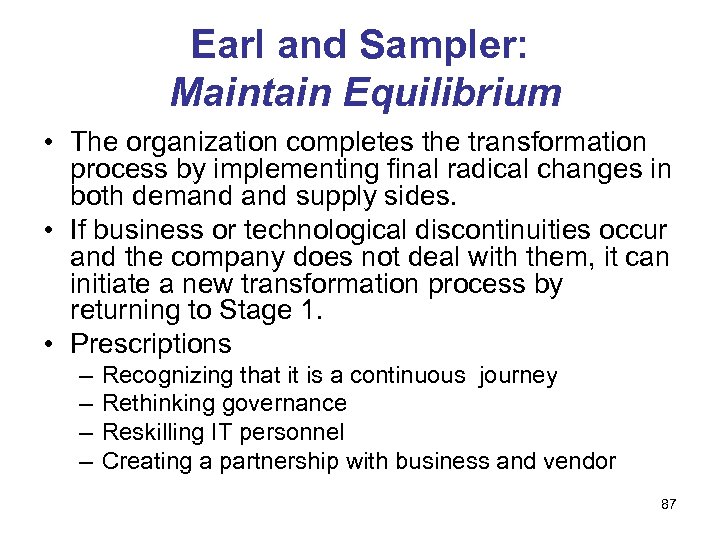 Earl and Sampler:
Maintain Equilibrium

• The organization completes the transformation process by implementing final radical changes in both demand and supply sides.
• If business or technological discontinuities occur and the company does not deal with them, it can initiate a new transformation process by returning to Stage 1.
• Prescriptions
– Recognizing that it is a continuous journey
– Rethinking governance
– Reskilling IT personnel
– Creating a partnership with business and vendor

87